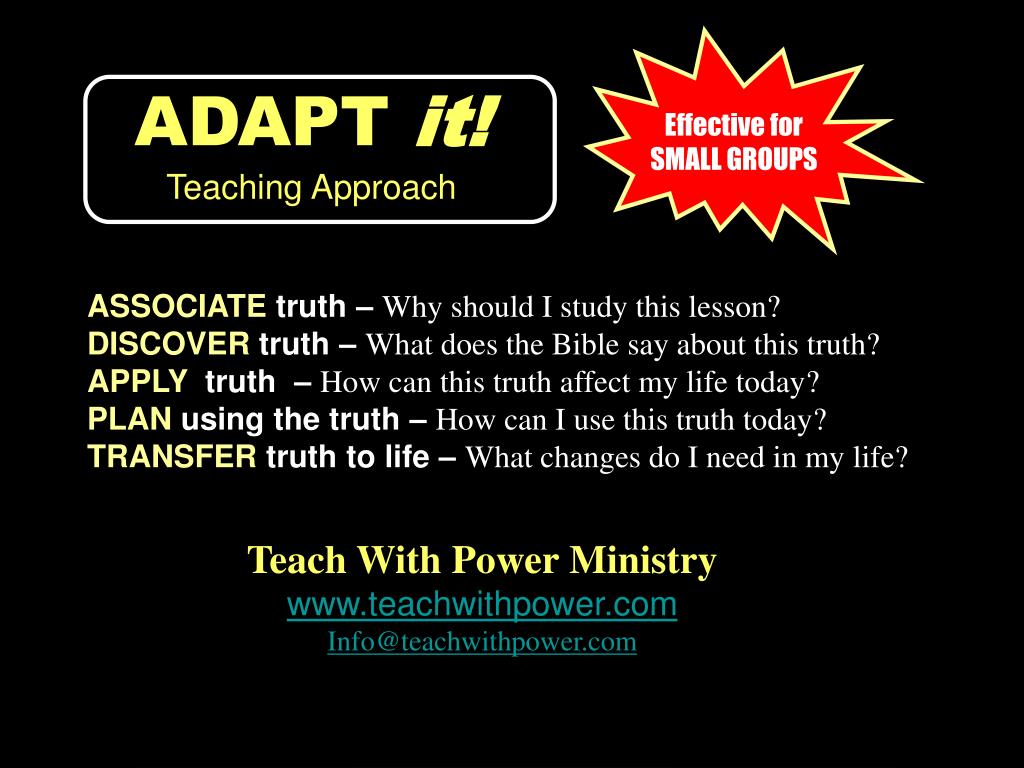 ADAPT it!
Teaching Approach

Effective for SMALL GROUPS

ASSOCIATE truth – Why should I study this lesson?
DISCOVER truth – What does the Bible say about this truth?
APPLY truth – How can this truth affect my life today?
PLAN using the truth – How can I use this truth today?
TRANSFER truth to life – What changes do I need in my life?

Teach With Power Ministry
www.teachwithpower.com
Info@teachwithpower.com